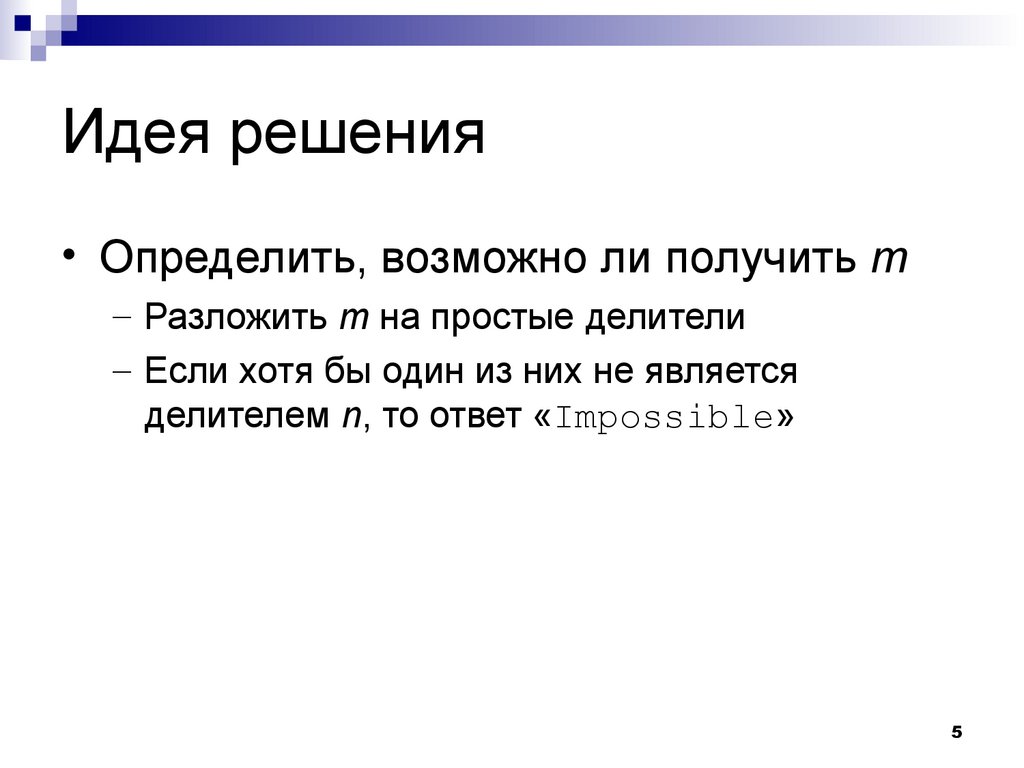 Идея решения

• Определить, возможно ли получить $m$
 – Разложить $m$ на простые делители
 – Если хотя бы один из них не является делителем $n$, то ответ «Impossible»

5